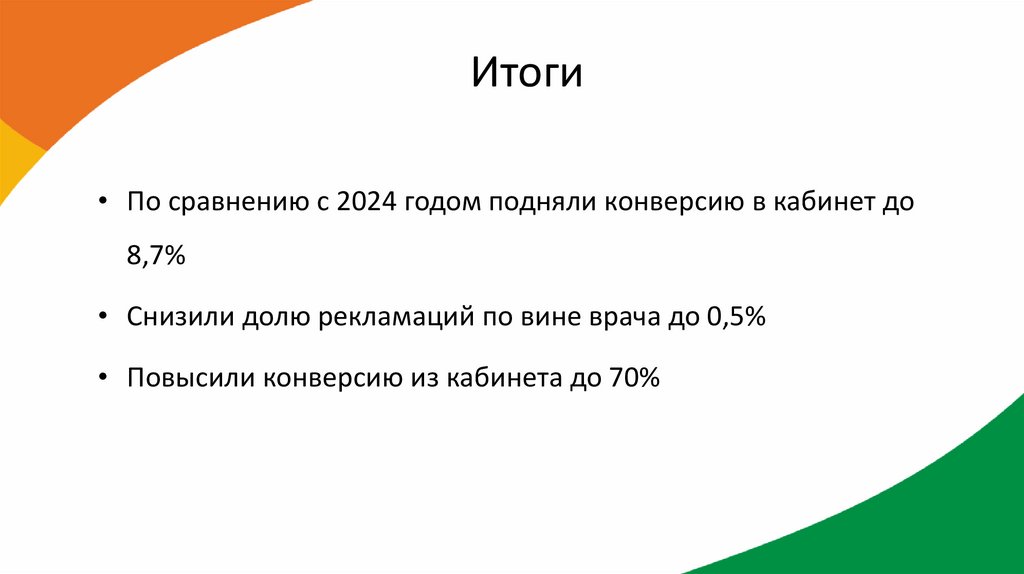 Итоги

• По сравнению с 2024 годом подняли конверсию в кабинет до 8,7%

• Снизили долю рекламаций по вине врача до 0,5%

• Повысили конверсию из кабинета до 70%